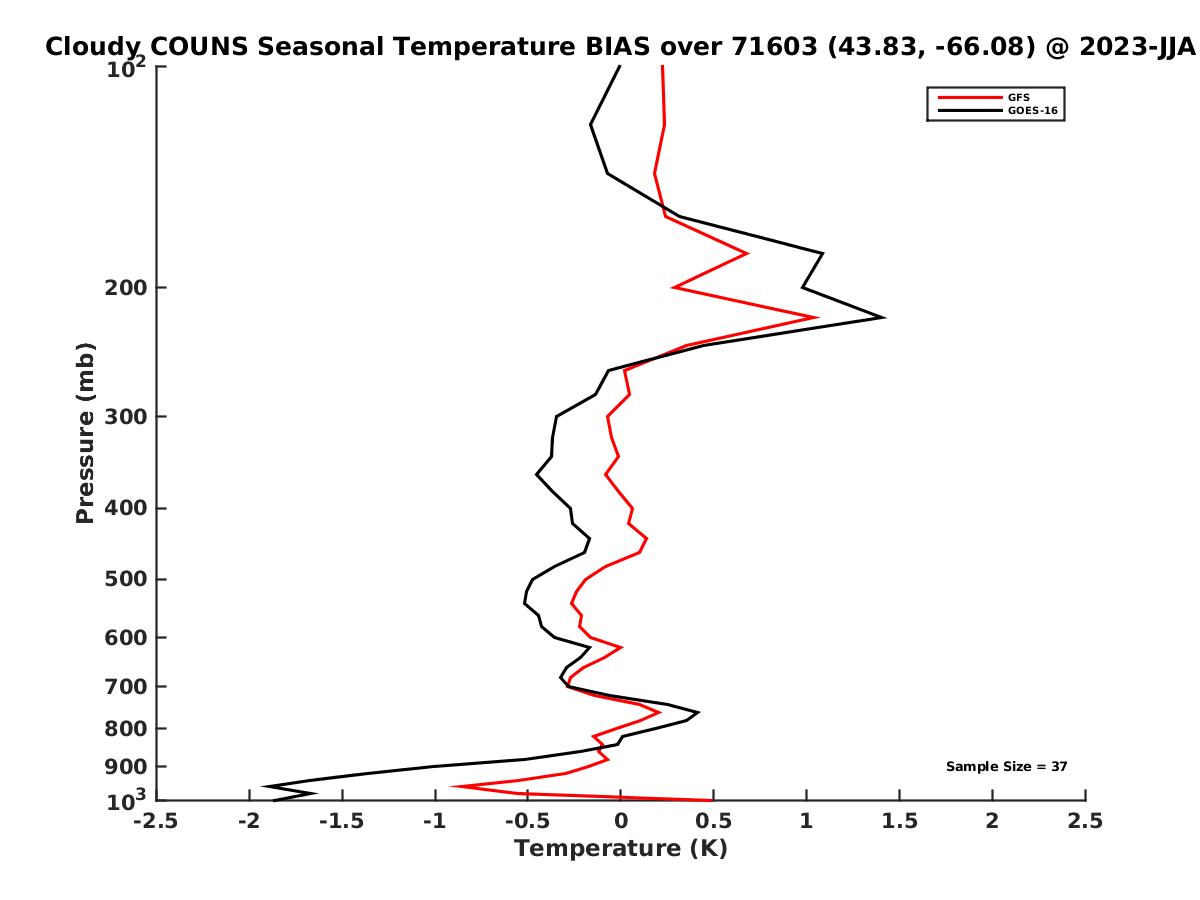 Cloudy COUNS Seasonal Temperature BIAS over 71603 (43.83, -66.08) @ 2023-JJA

GFS
GOES-16

Pressure (mb)

$10^2$
200
300
400
500
600
700
800
900
$10^3$

Sample Size = 37

-2.5
-2
-1.5
-1
-0.5
0
0.5
1
1.5
2
2.5

Temperature (K)